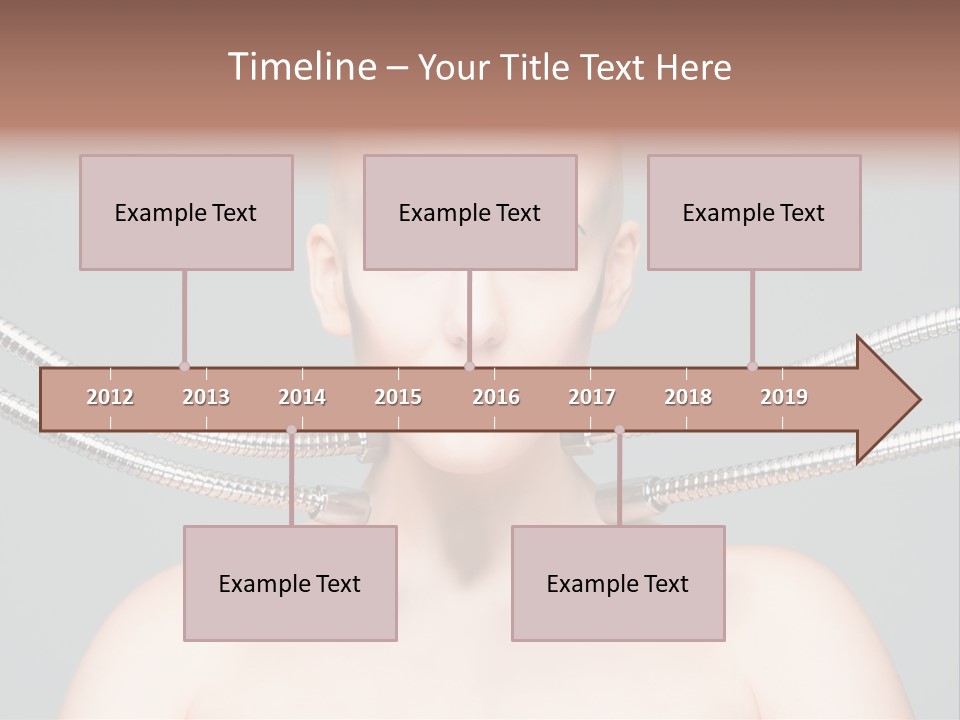 Timeline – Your Title Text Here

Example Text

Example Text

Example Text

2012 2013 2014 2015 2016 2017 2018 2019

Example Text

Example Text